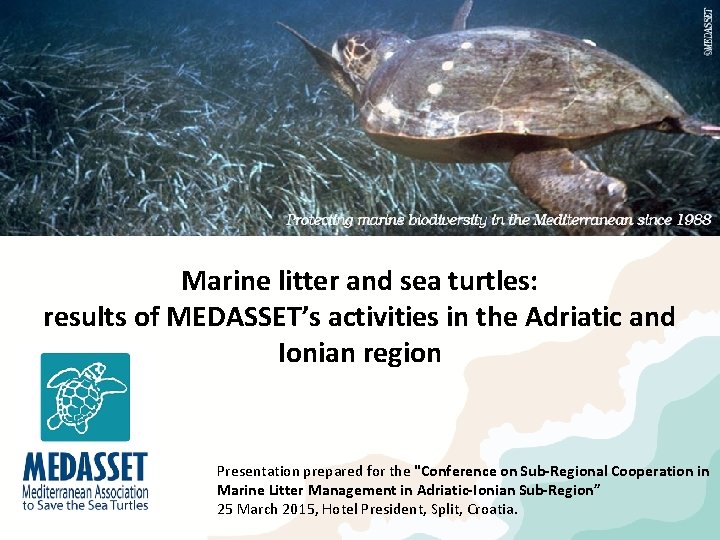 ©MEDASSET

Protecting marine biodiversity in the Mediterranean since 1988

Marine litter and sea turtles: results of MEDASSET's activities in the Adriatic and Ionian region

MEDASSET
Mediterranean Association to Save the Sea Turtles

Presentation prepared for the "Conference on Sub-Regional Cooperation in Marine Litter Management in Adriatic-Ionian Sub-Region"
25 March 2015, Hotel President, Split, Croatia.